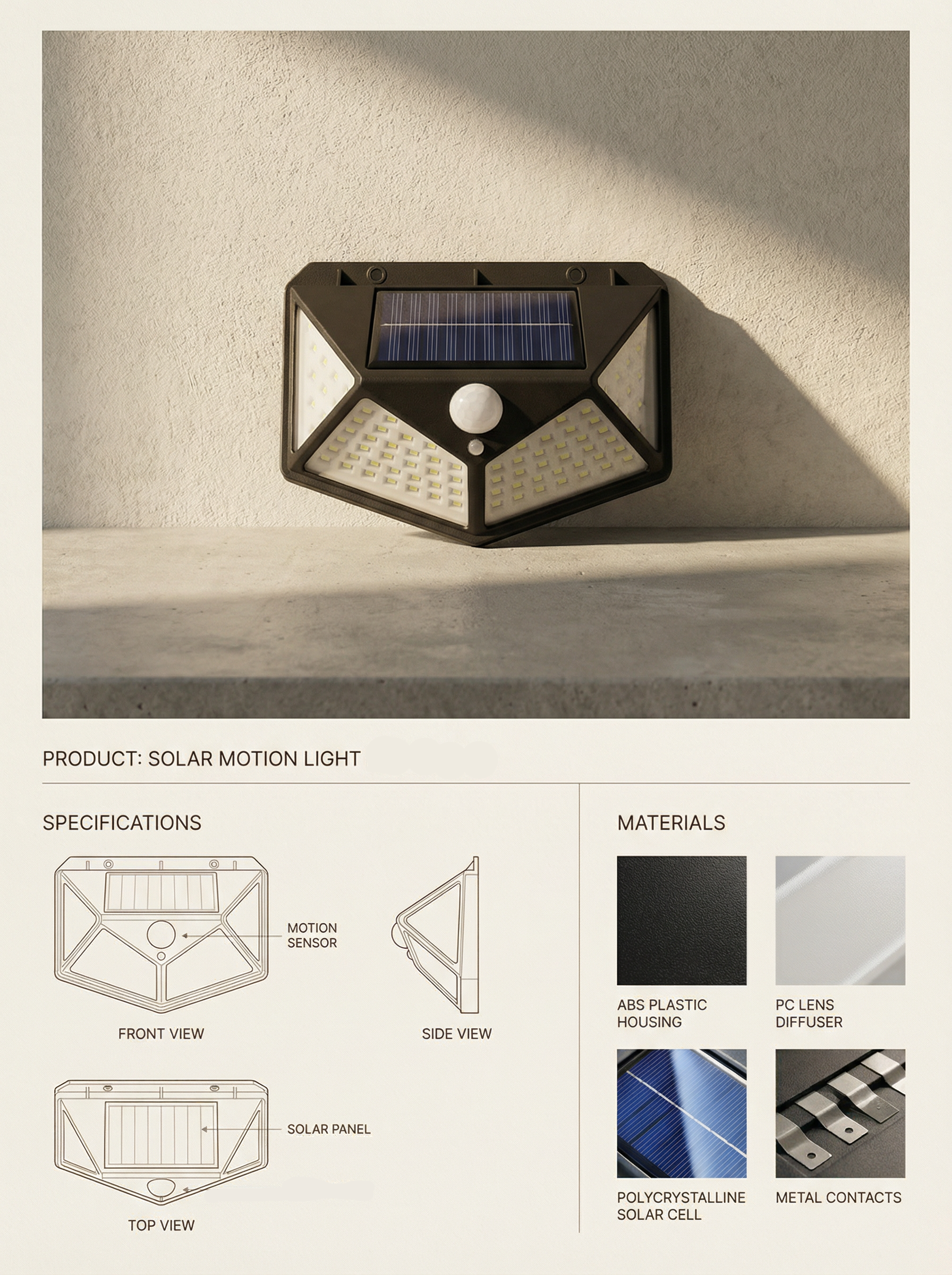 PRODUCT: SOLAR MOTION LIGHT

SPECIFICATIONS

MOTION SENSOR

FRONT VIEW

SIDE VIEW

SOLAR PANEL

TOP VIEW

MATERIALS

ABS PLASTIC HOUSING

PC LENS DIFFUSER

POLYCRYSTALLINE SOLAR CELL

METAL CONTACTS